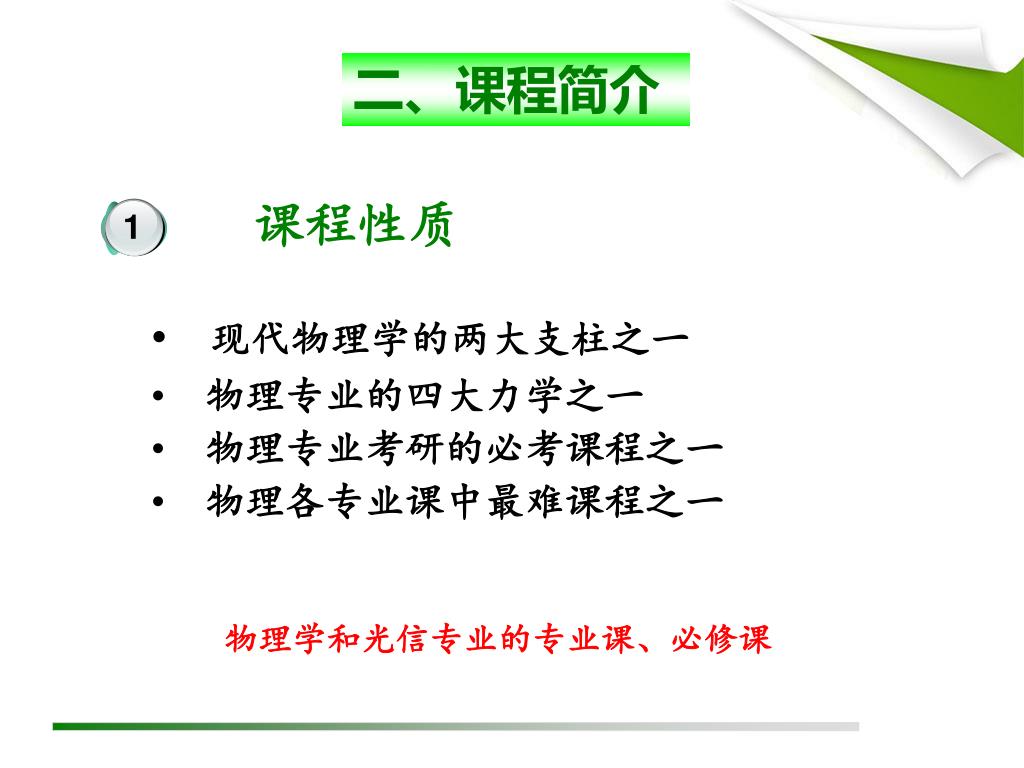 二、课程简介

1 课程性质

• 现代物理学的两大支柱之一
• 物理专业的四大力学之一
• 物理专业考研的必考课程之一
• 物理各专业课中最难课程之一

物理学和光信专业的专业课、必修课